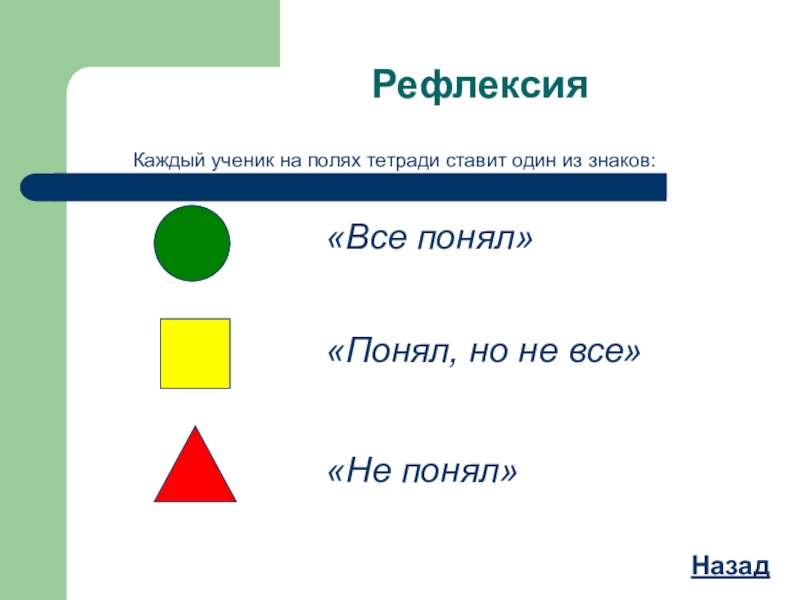 Рефлексия

Каждый ученик на полях тетради ставит один из знаков:

«Все понял»

«Понял, но не все»

«Не понял»

Назад